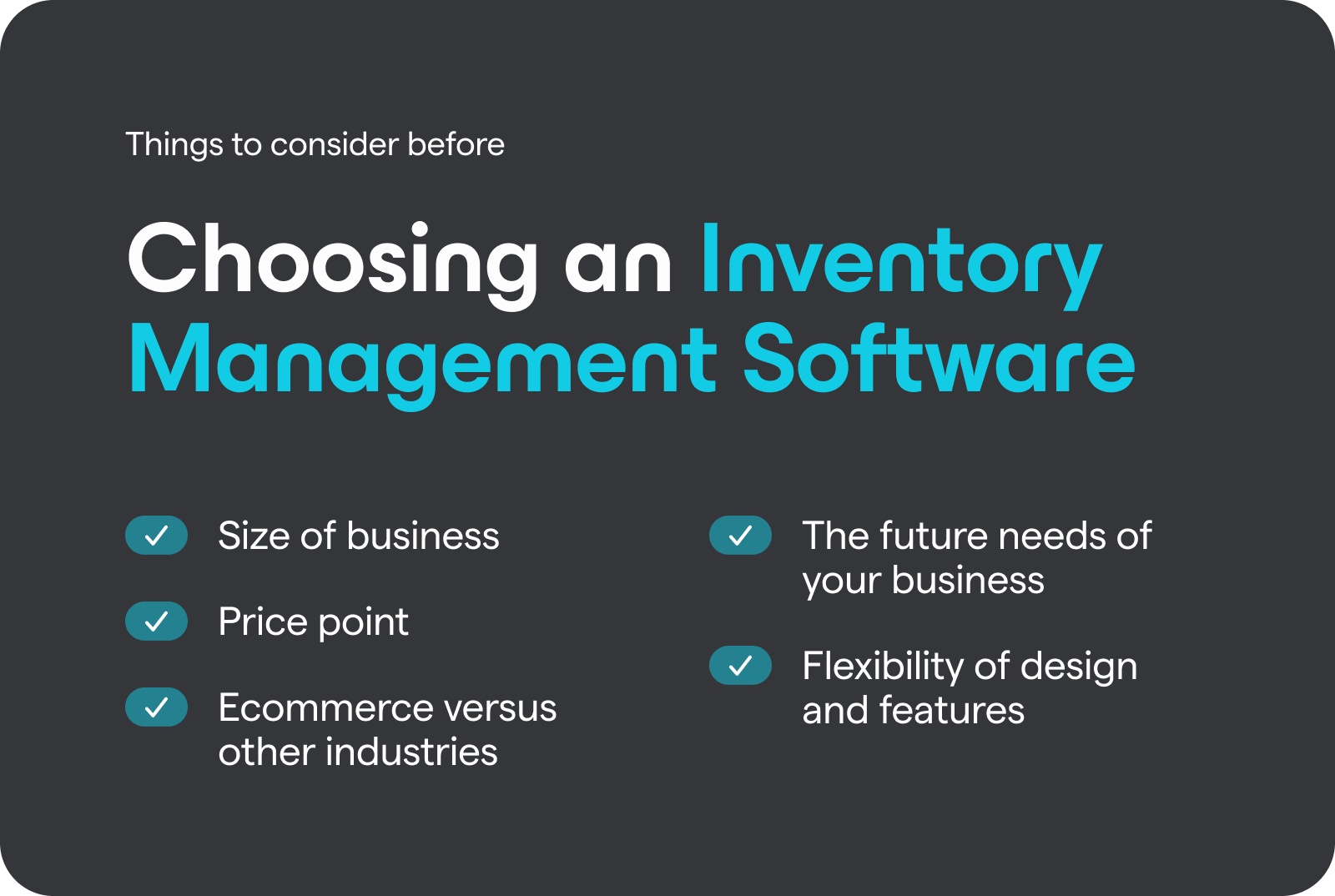 Things to consider before

Choosing an Inventory Management Software

Size of business

Price point

Ecommerce versus other industries

The future needs of your business

Flexibility of design and features